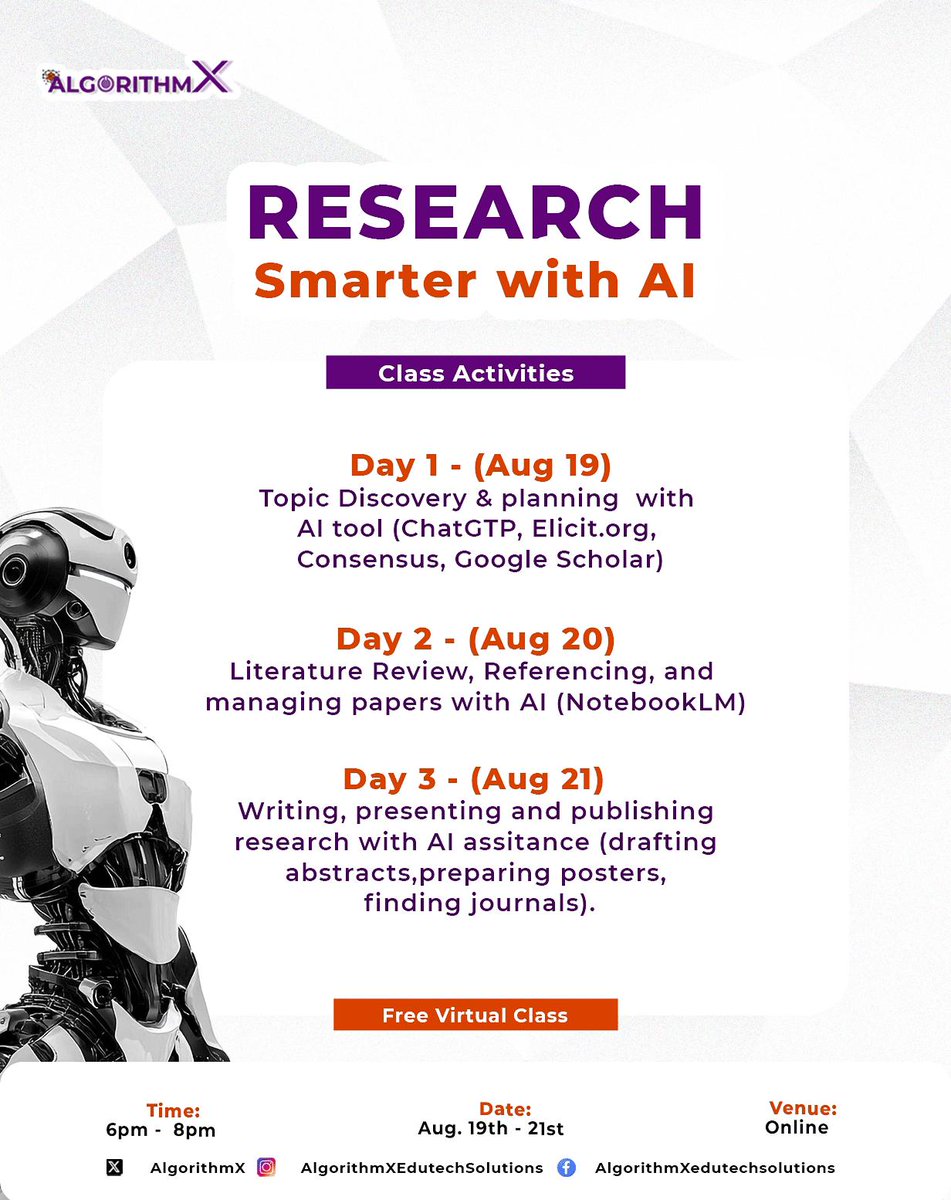 ALGORITHMX

RESEARCH
Smarter with AI

Class Activities

Day 1 - (Aug 19)
Topic Discovery & planning with AI tool (ChatGTP, Elicit.org, Consensus, Google Scholar)

Day 2 - (Aug 20)
Literature Review, Referencing, and managing papers with AI (NotebookLM)

Day 3 - (Aug 21)
Writing, presenting and publishing research with AI assitance (drafting abstracts,preparing posters, finding journals).

Free Virtual Class

Time:
6pm - 8pm

Date:
Aug. 19th - 21st

Venue:
Online

AlgorithmX AlgorithmXEdutechSolutions AlgorithmXedutechsolutions